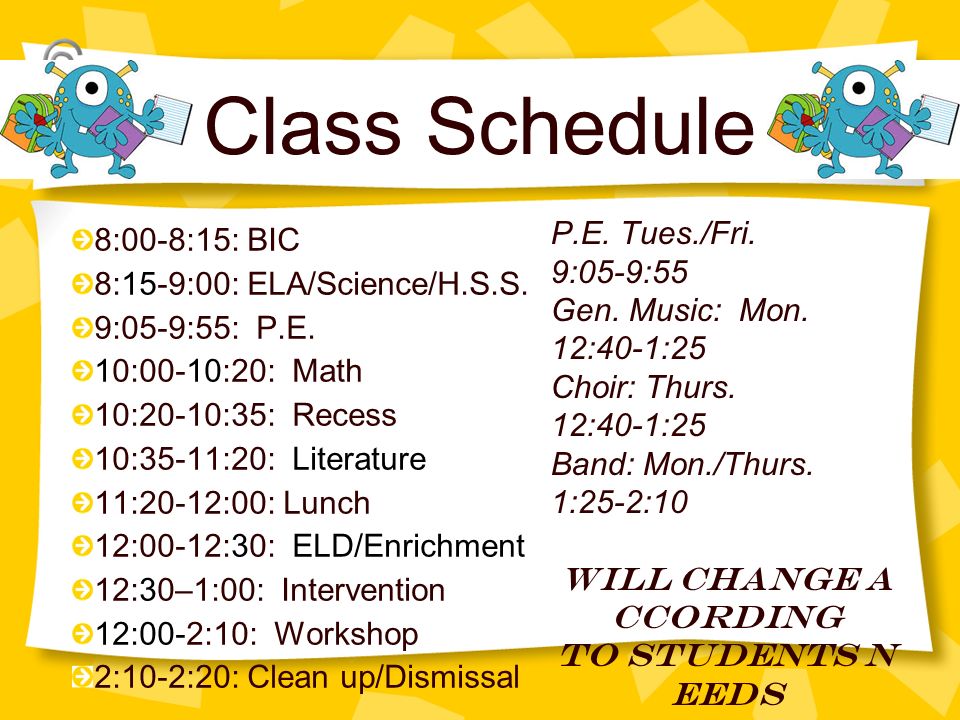 Class Schedule

8:00-8:15: BIC
8:15-9:00: ELA/Science/H.S.S.
9:05-9:55: P.E.
10:00-10:20: Math
10:20-10:35: Recess
10:35-11:20: Literature
11:20-12:00: Lunch
12:00-12:30: ELD/Enrichment
12:30–1:00: Intervention
12:00-2:10: Workshop
2:10-2:20: Clean up/Dismissal

P.E. Tues./Fri.
9:05-9:55
Gen. Music: Mon.
12:40-1:25
Choir: Thurs.
12:40-1:25
Band: Mon./Thurs.
1:25-2:10

WILL CHANGE A CCORDING TO STUDENTS N EEDS